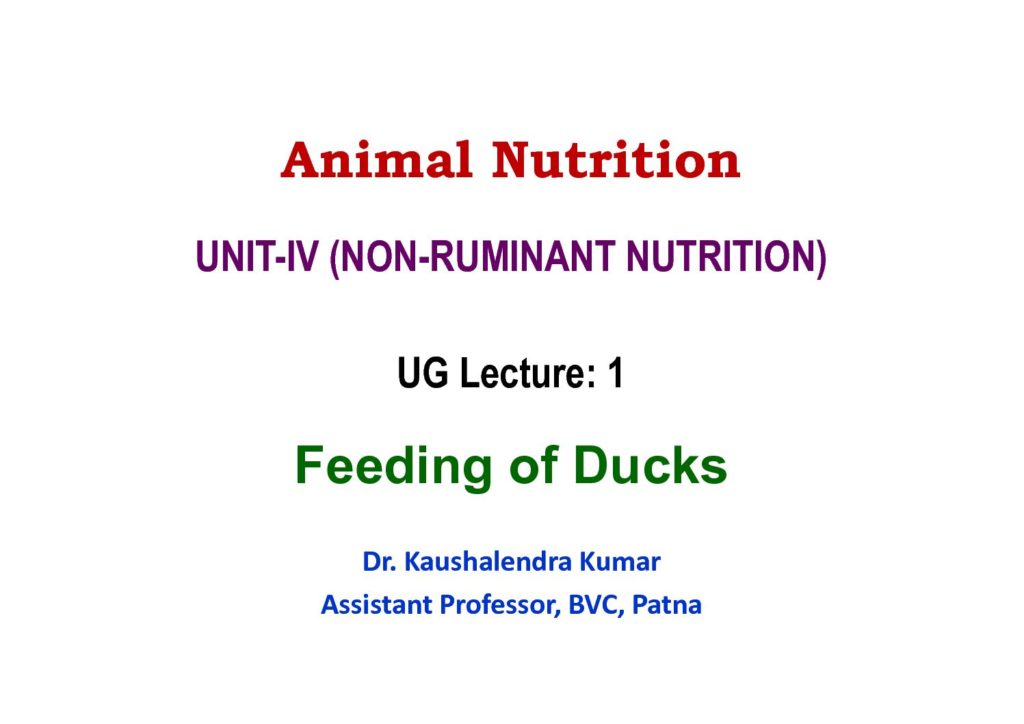 Animal Nutrition

UNIT-IV (NON-RUMINANT NUTRITION)

UG Lecture: 1

Feeding of Ducks

Dr. Kaushalendra Kumar
Assistant Professor, BVC, Patna